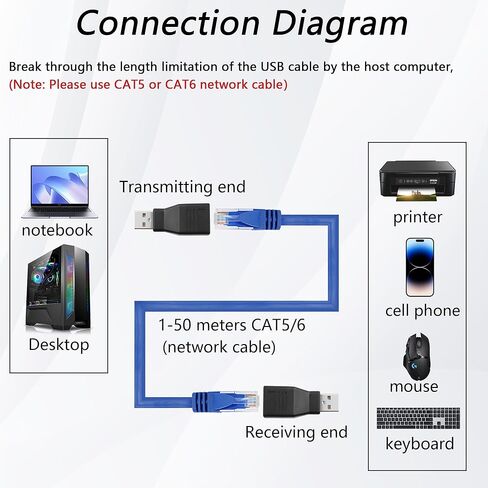 Connection Diagram

Break through the length limitation of the USB cable by the host computer,
(Note: Please use CAT5 or CAT6 network cable)

notebook

Desktop

Transmitting end

1-50 meters CAT5/6
(network cable)

Receiving end

printer

cell phone

mouse

keyboard